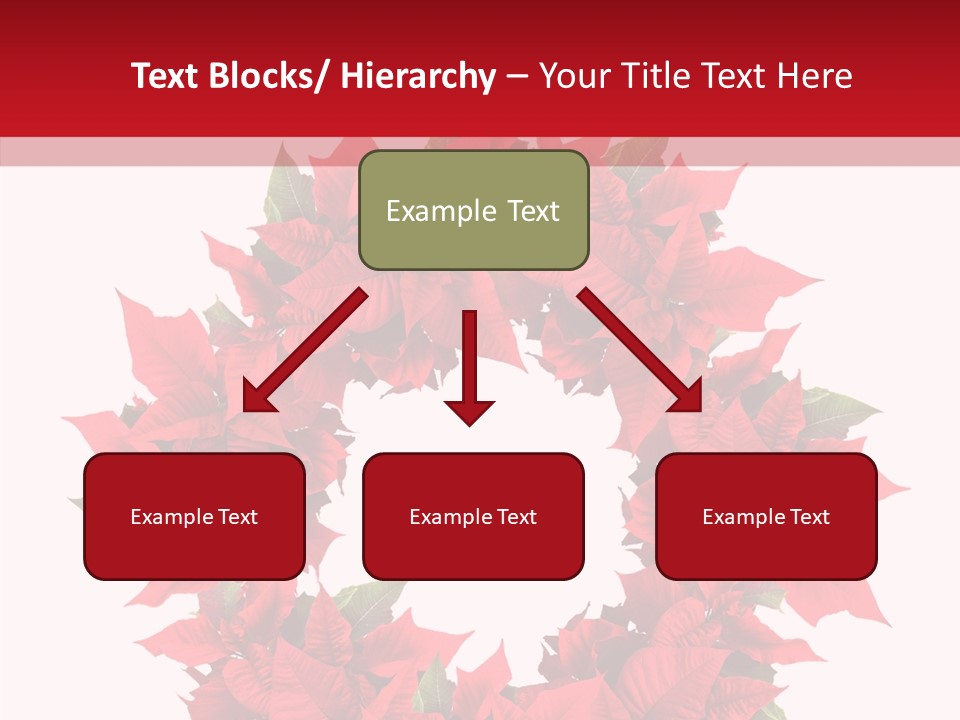 Text Blocks/ Hierarchy – Your Title Text Here

Example Text

Example Text

Example Text

Example Text